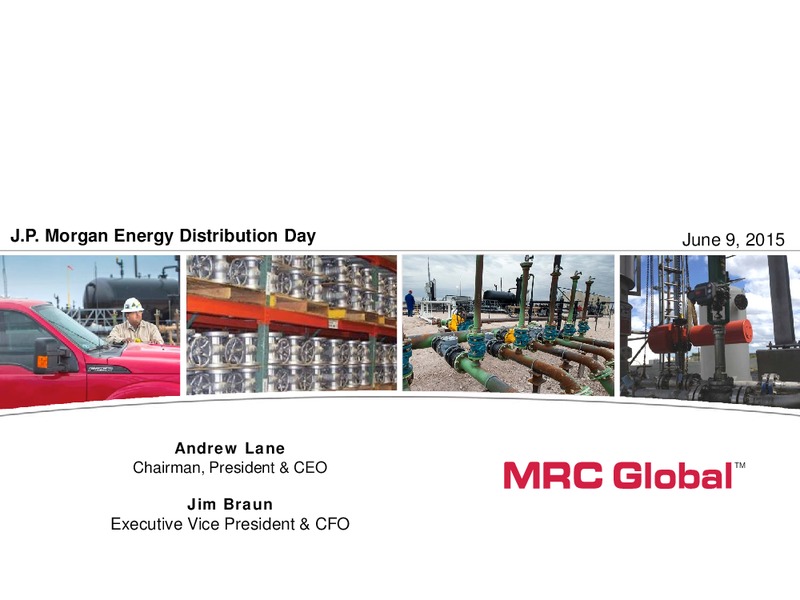 J.P. Morgan Energy Distribution Day

June 9, 2015

Andrew Lane
Chairman, President & CEO

Jim Braun
Executive Vice President & CFO

MRC Global™